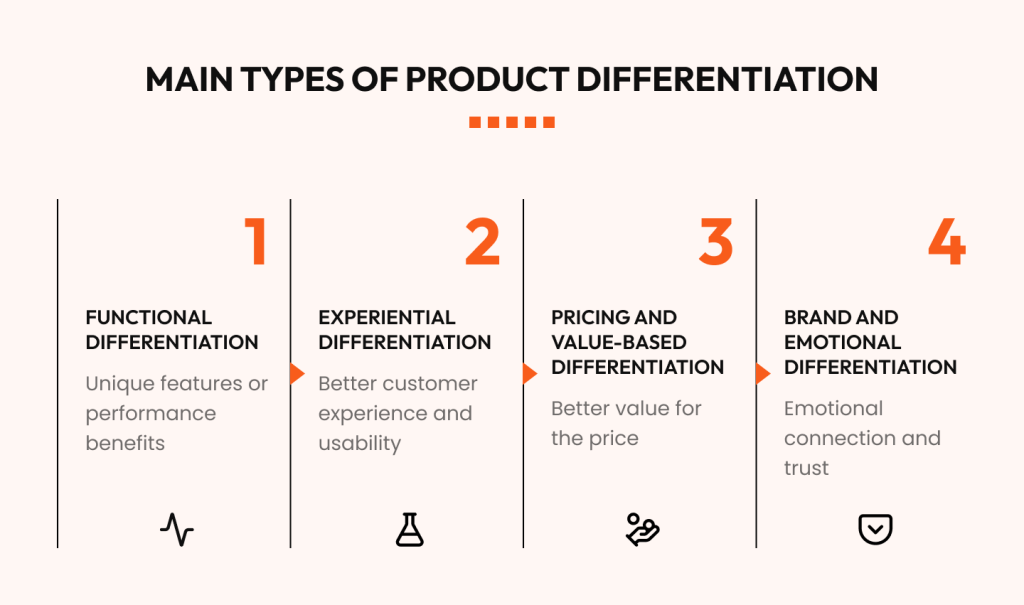 MAIN TYPES OF PRODUCT DIFFERENTIATION

1

FUNCTIONAL DIFFERENTIATION

Unique features or performance benefits

2

EXPERIENTIAL DIFFERENTIATION

Better customer experience and usability

3

PRICING AND VALUE-BASED DIFFERENTIATION

Better value for the price

4

BRAND AND EMOTIONAL DIFFERENTIATION

Emotional connection and trust